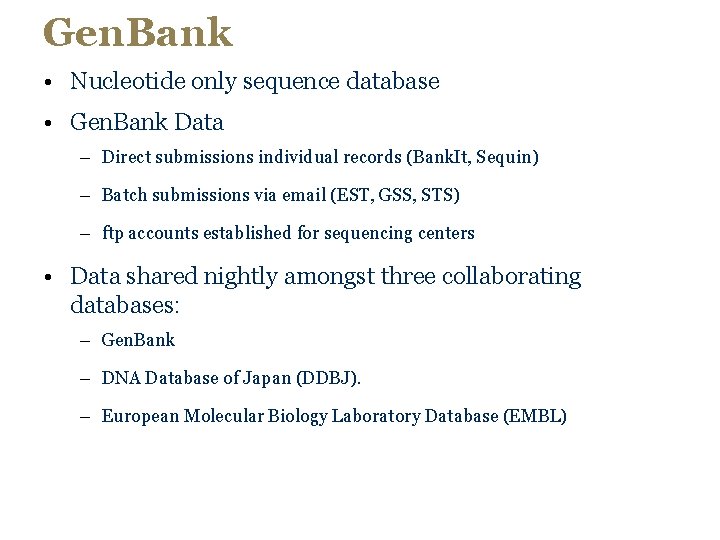 GenBank

• Nucleotide only sequence database

• GenBank Data

– Direct submissions individual records (BankIt, Sequin)

– Batch submissions via email (EST, GSS, STS)

– ftp accounts established for sequencing centers

• Data shared nightly amongst three collaborating databases:

– GenBank

– DNA Database of Japan (DDBJ).

– European Molecular Biology Laboratory Database (EMBL)